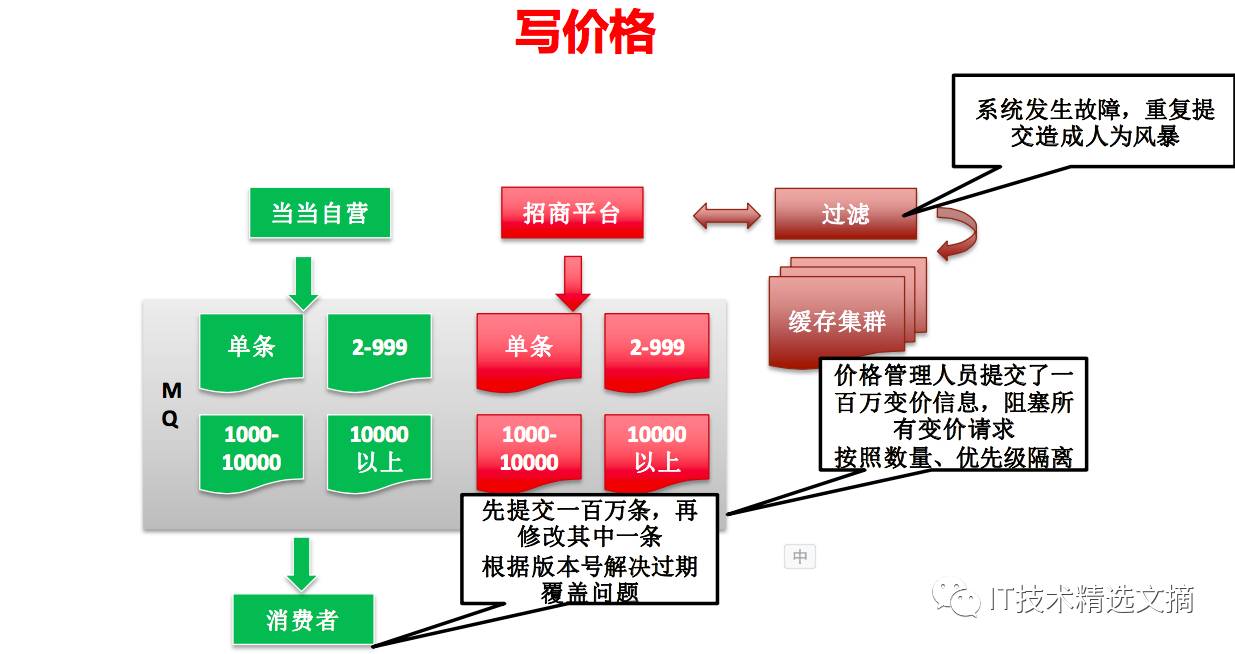 写价格

系统发生故障，重复提交造成人为风暴

当当自营

招商平台

过滤

缓存集群

M
Q

单条

2-999

1000-10000

10000以上

单条

2-999

1000-10000

10000以上

价格管理人员提交了一百万变价信息，阻塞所有变价请求
按照数量、优先级隔离

先提交一百万条，再修改其中一条
根据版本号解决过期覆盖问题

中

消费者

IT技术精选文摘